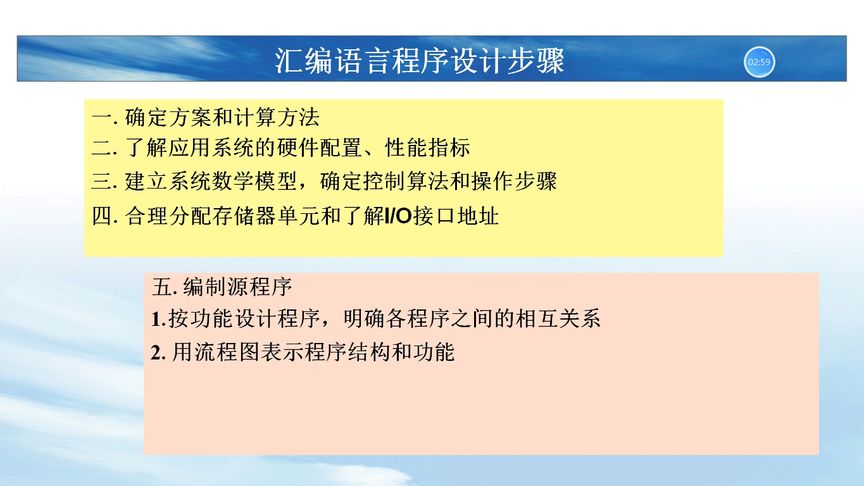 汇编语言程序设计步骤

02:59

一. 确定方案和计算方法
二. 了解应用系统的硬件配置、性能指标
三. 建立系统数学模型，确定控制算法和操作步骤
四. 合理分配存储器单元和了解I/O接口地址

五. 编制源程序
1.按功能设计程序，明确各程序之间的相互关系
2. 用流程图表示程序结构和功能